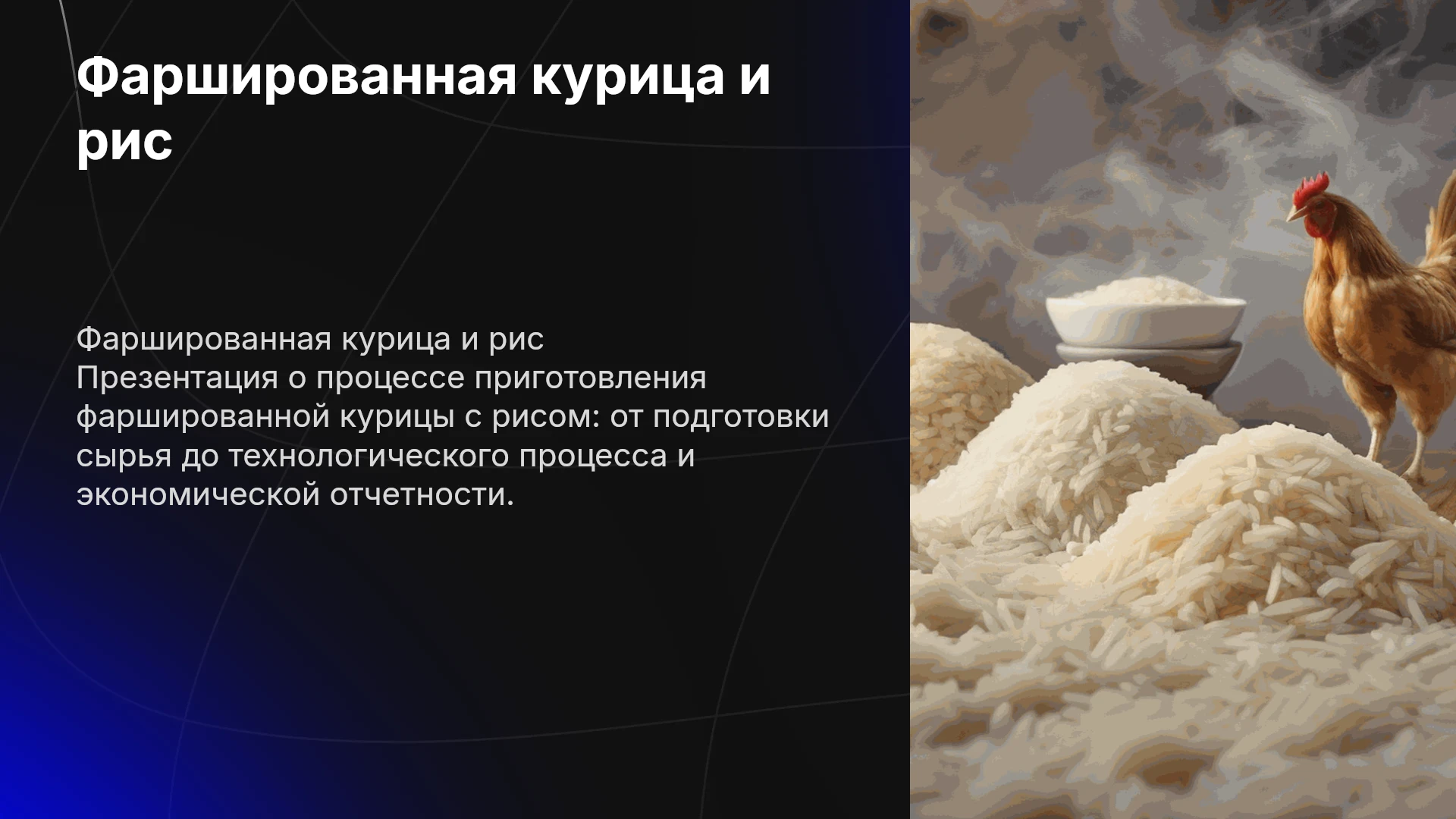 Фаршированная курица и рис

Фаршированная курица и рис
Презентация о процессе приготовления фаршированной курицы с рисом: от подготовки сырья до технологического процесса и экономической отчетности.